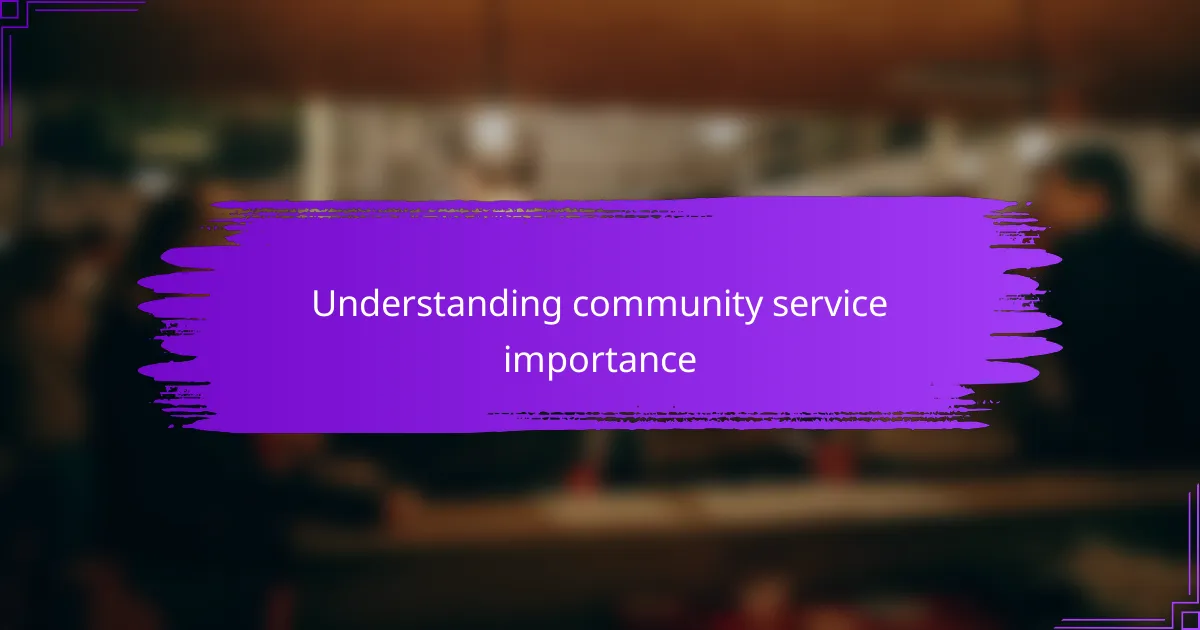 Understanding community service importance